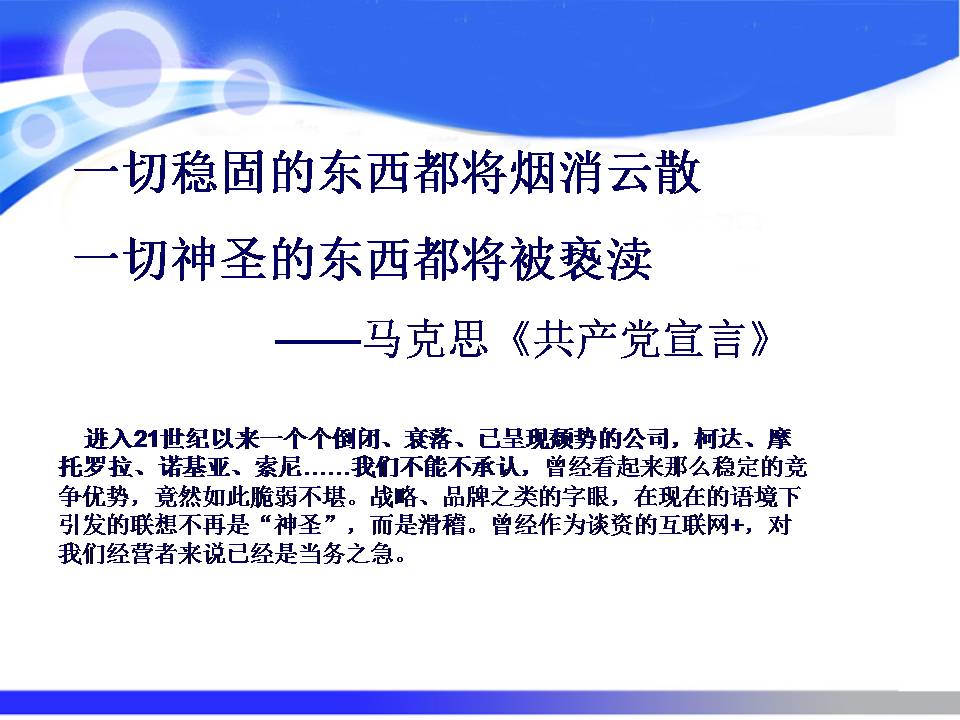 一切稳固的东西都将烟消云散

一切神圣的东西都将被亵渎

——马克思《共产党宣言》

进入21世纪以来一个个倒闭、衰落、已呈现颓势的公司，柯达、摩托罗拉、诺基亚、索尼……我们不能不承认，曾经看起来那么稳定的竞争优势，竟然如此脆弱不堪。战略、品牌之类的字眼，在现在的语境下引发的联想不再是“神圣”，而是滑稽。曾经作为谈资的互联网+，对我们经营者来说已经是当务之急。